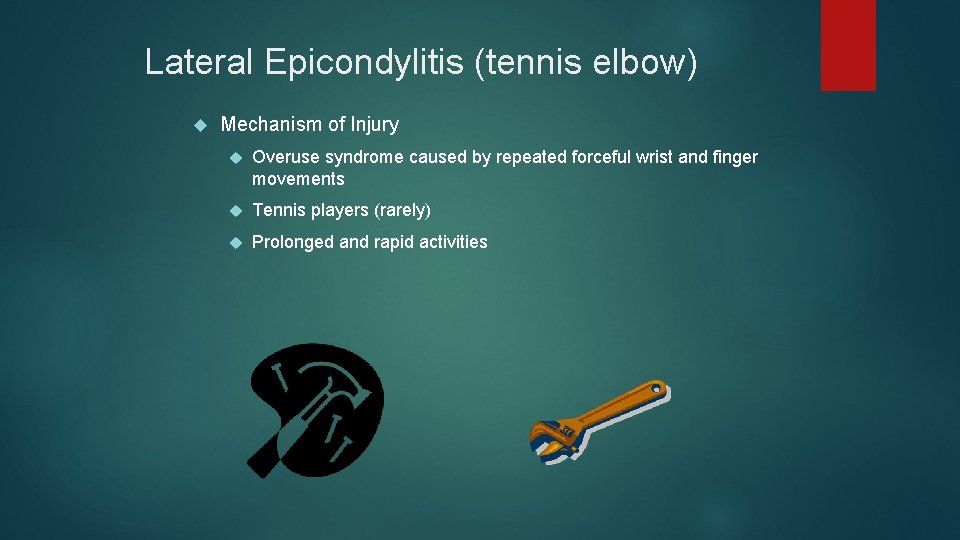 Lateral Epicondylitis (tennis elbow)

Mechanism of Injury

Overuse syndrome caused by repeated forceful wrist and finger movements

Tennis players (rarely)

Prolonged and rapid activities